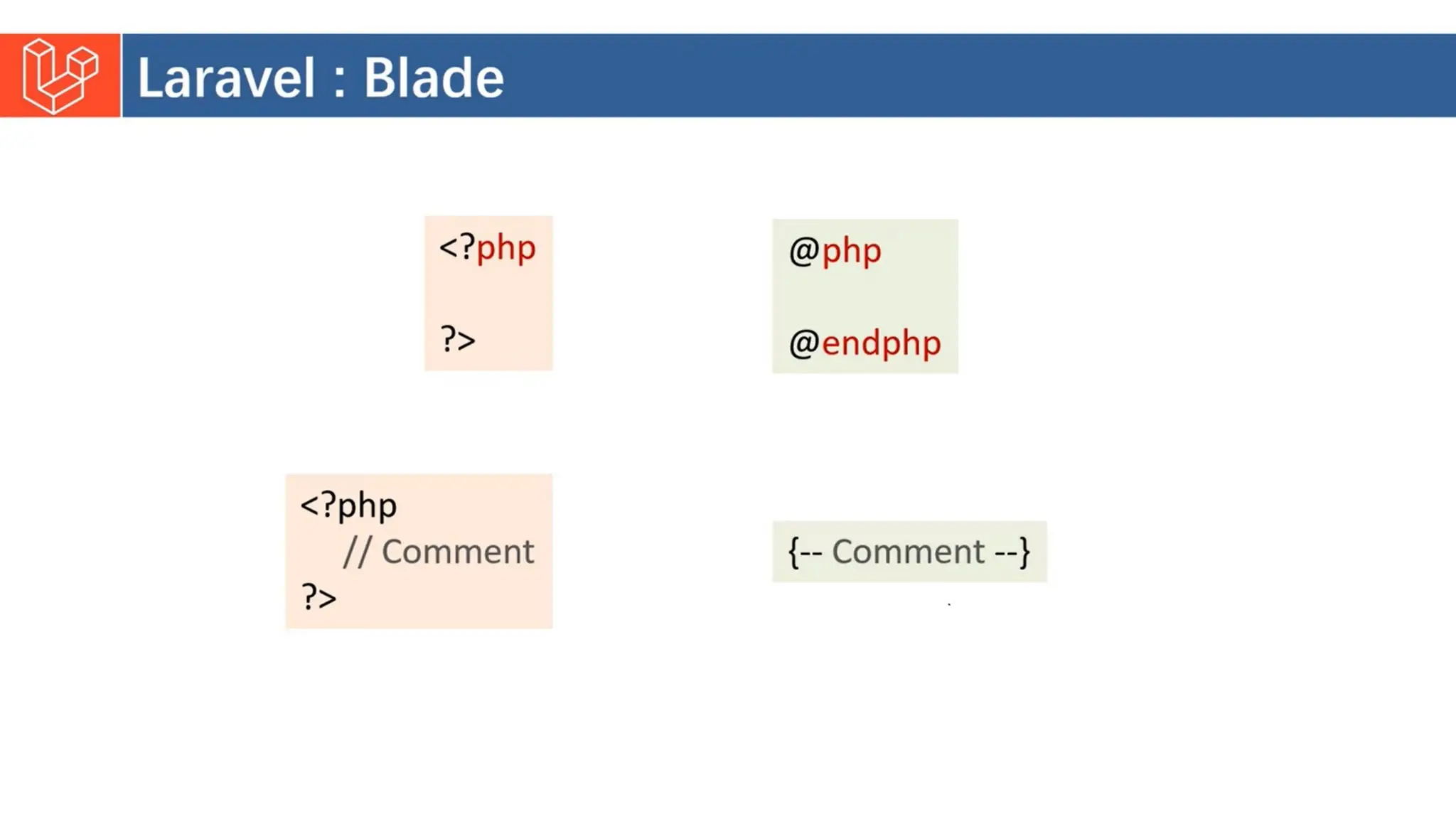 Laravel : Blade

<?php

?>

@php

@endphp

<?php
// Comment
?>

{-- Comment --}